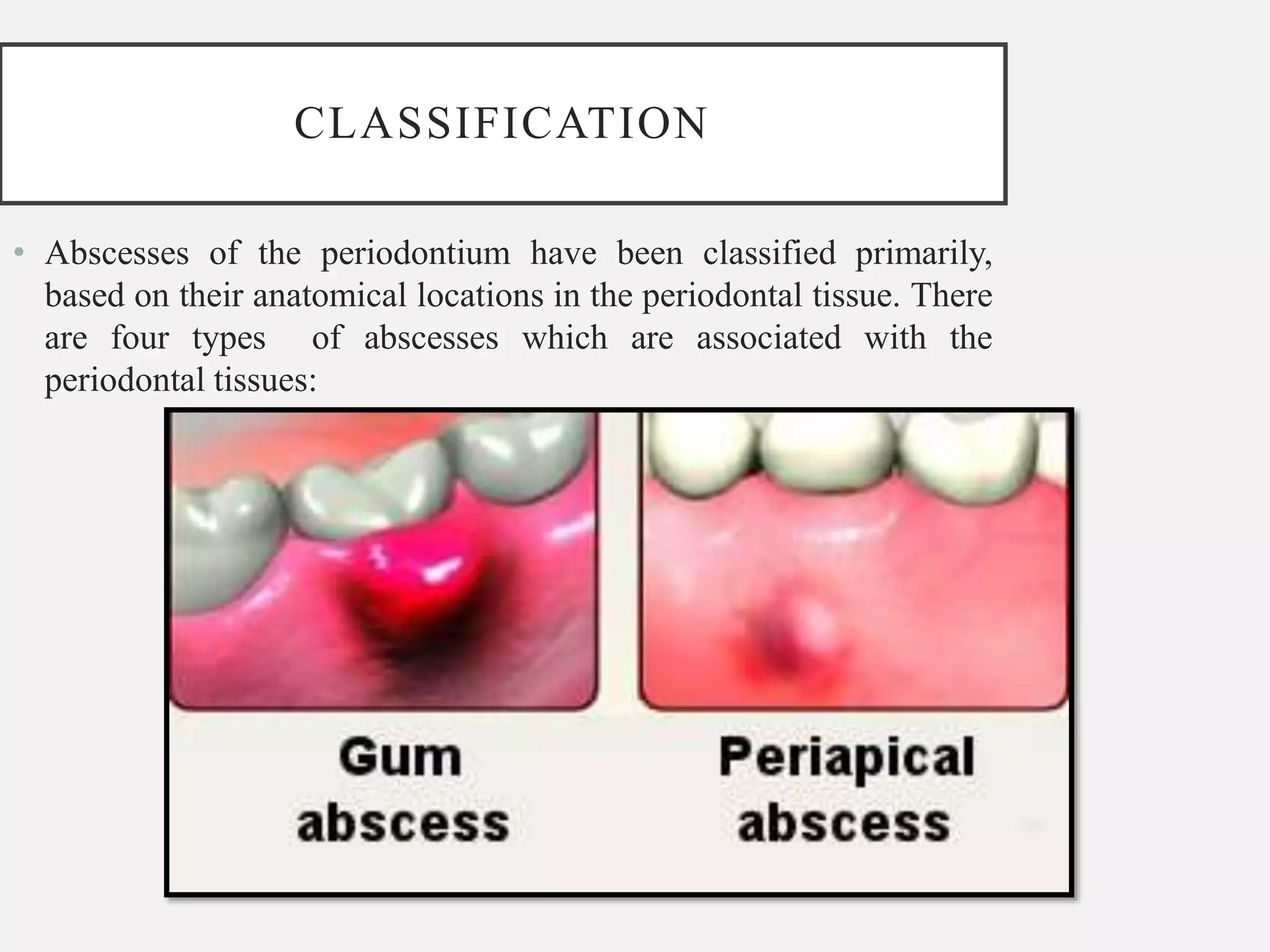 CLASSIFICATION

• Abscesses of the periodontium have been classified primarily, based on their anatomical locations in the periodontal tissue. There are four types of abscesses which are associated with the periodontal tissues:

Gum abscess

Periapical abscess